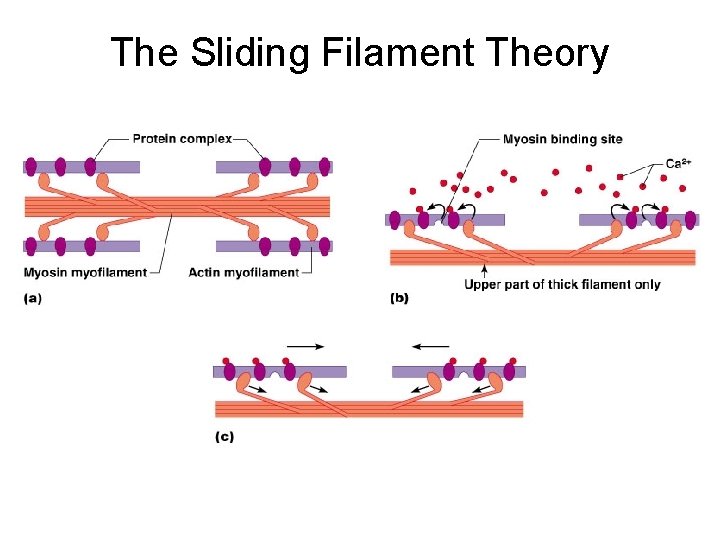 The Sliding Filament Theory

Protein complex

Myosin myofilament

Actin myofilament

(a)

Myosin binding site

$Ca^{2+}$

Upper part of thick filament only

(b)

(c)